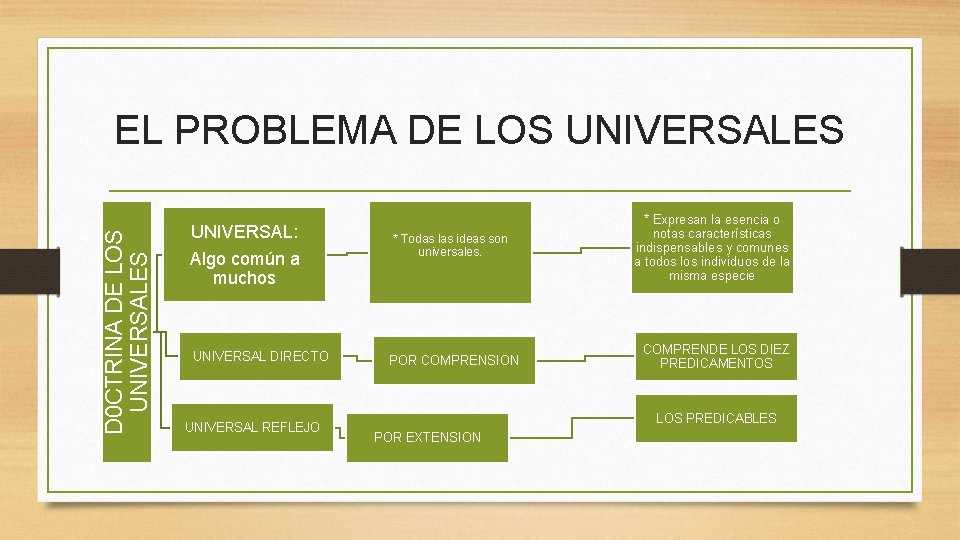 EL PROBLEMA DE LOS UNIVERSALES

DOCTRINA DE LOS UNIVERSALES

UNIVERSAL:
Algo común a muchos

* Todas las ideas son universales.

* Expresan la esencia o notas características indispensables y comunes a todos los individuos de la misma especie

UNIVERSAL DIRECTO

POR COMPRENSION

COMPRENDE LOS DIEZ PREDICAMENTOS

UNIVERSAL REFLEJO

POR EXTENSION

LOS PREDICABLES